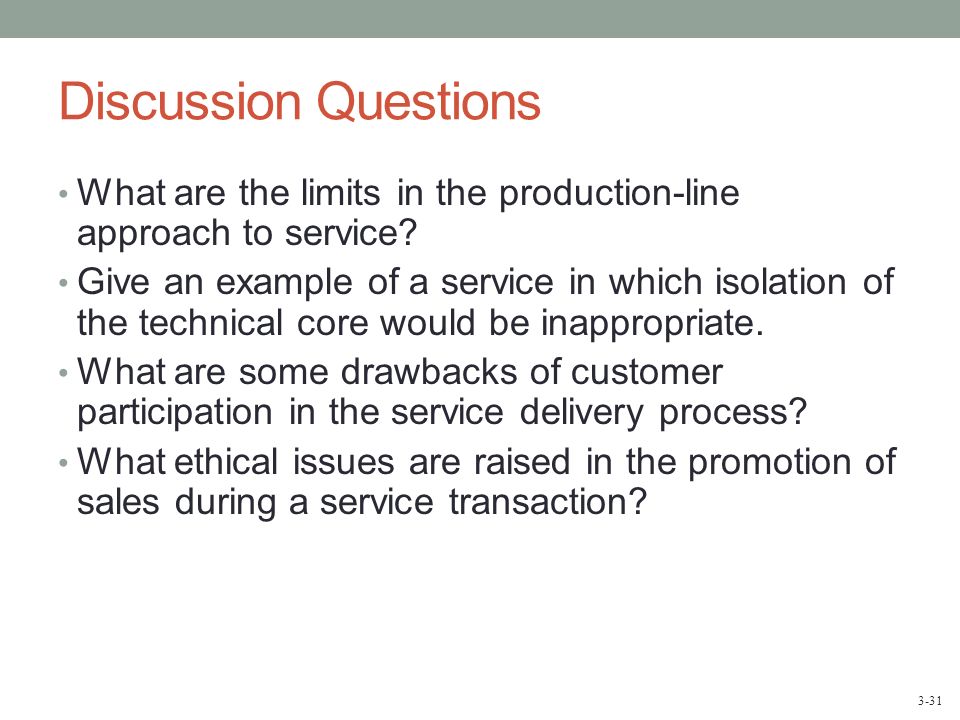 Discussion Questions

• What are the limits in the production-line approach to service?
• Give an example of a service in which isolation of the technical core would be inappropriate.
• What are some drawbacks of customer participation in the service delivery process?
• What ethical issues are raised in the promotion of sales during a service transaction?

3-31